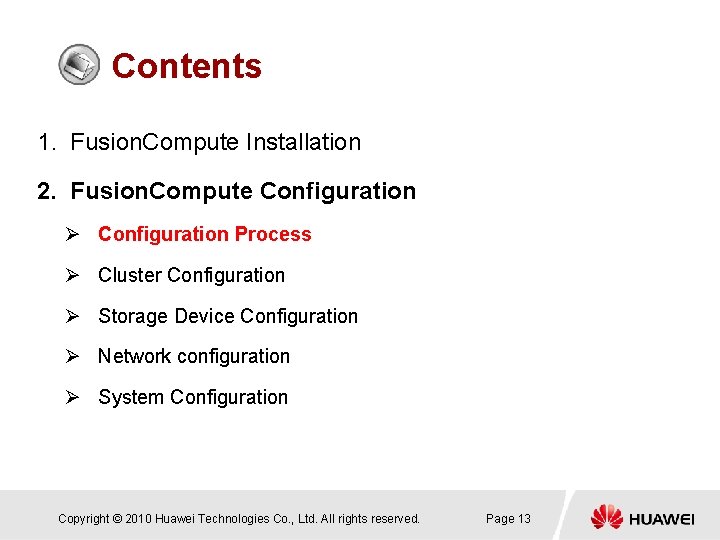 Contents

1. FusionCompute Installation

2. FusionCompute Configuration

➢ Configuration Process

➢ Cluster Configuration

➢ Storage Device Configuration

➢ Network configuration

➢ System Configuration

Copyright © 2010 Huawei Technologies Co., Ltd. All rights reserved.

Page 13

HUAWEI